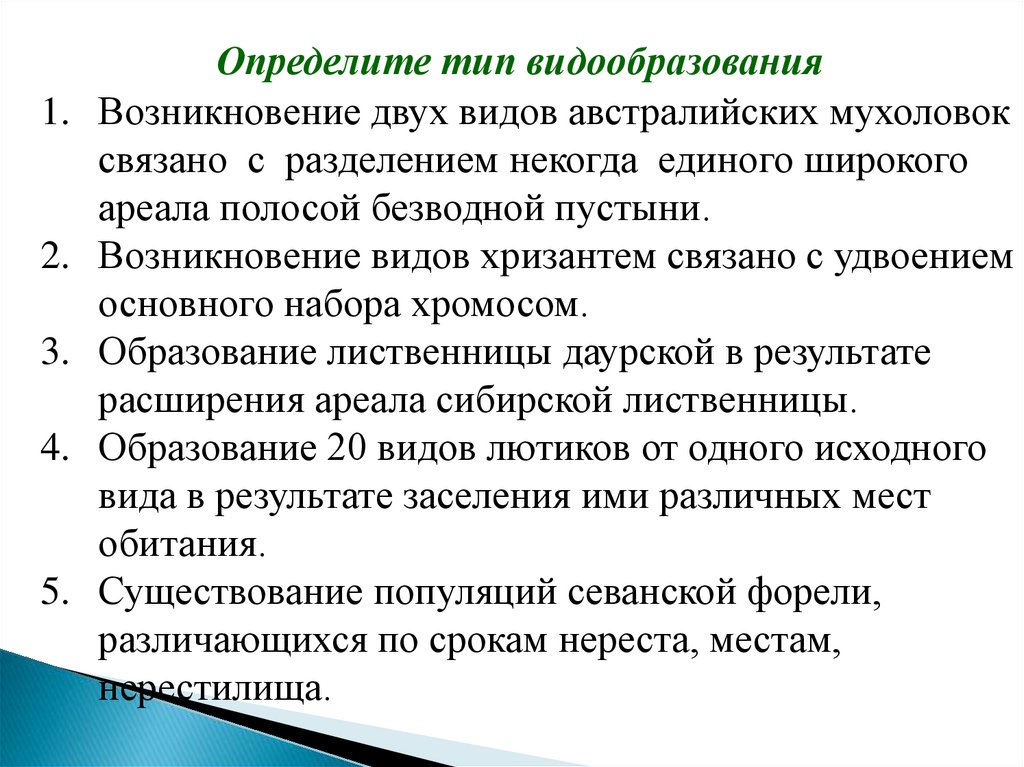 Определите тип видообразования

1. Возникновение двух видов австралийских мухоловок связано с разделением некогда единого широкого ареала полосой безводной пустыни.
2. Возникновение видов хризантем связано с удвоением основного набора хромосом.
3. Образование лиственницы даурской в результате расширения ареала сибирской лиственницы.
4. Образование 20 видов лютиков от одного исходного вида в результате заселения ими различных мест обитания.
5. Существование популяций севанской форели, различающихся по срокам нереста, местам, нерестилища.